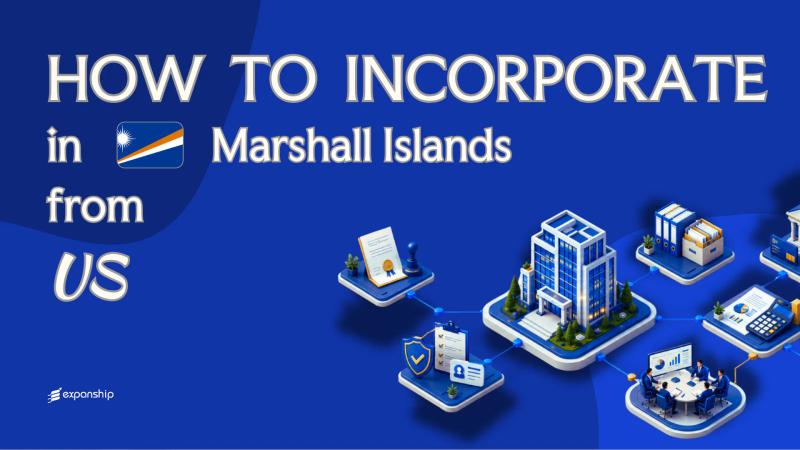 HOW TO INCORPORATE
in Marshall Islands
from
US

exponship